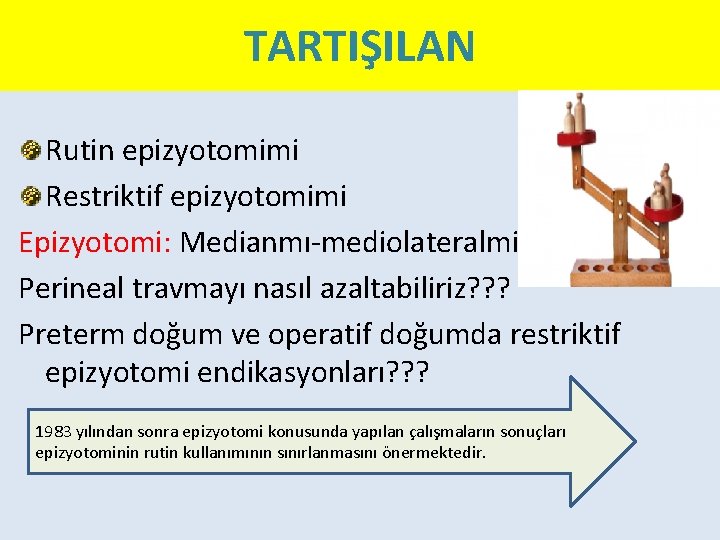 TARTIŞILAN

Rutin epizyotomimi

Restriktif epizyotomimi

Epizyotomi: Medianmı-mediolateralmi

Perineal travmayı nasıl azaltabiliriz???

Preterm doğum ve operatif doğumda restriktif epizyotomi endikasyonları???

1983 yılından sonra epizyotomi konusunda yapılan çalışmaların sonuçları epizyotominin rutin kullanımının sınırlanmasını önermektedir.